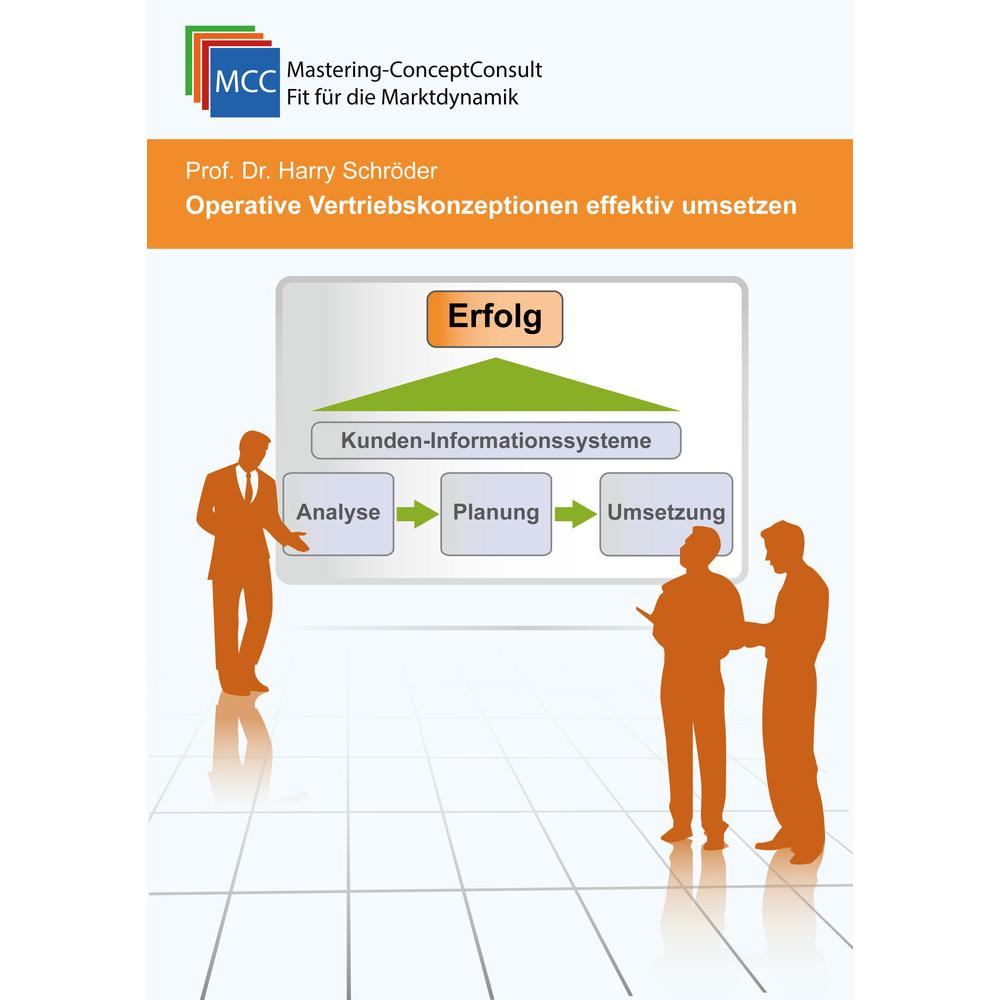 MCC
Mastering-ConceptConsult
Fit für die Marktdynamik

Prof. Dr. Harry Schröder
Operative Vertriebskonzeptionen effektiv umsetzen

Erfolg

Kunden-Informationssysteme

Analyse

Planung

Umsetzung